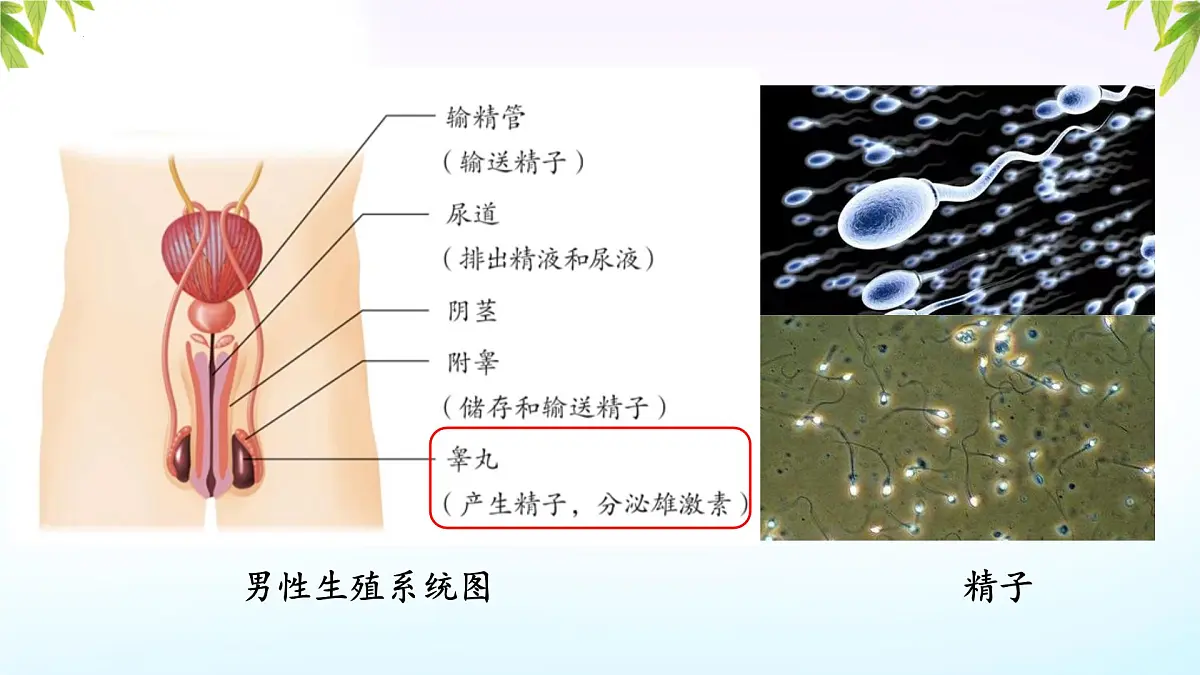 输精管
（输送精子）

尿道
（排出精液和尿液）

阴茎

附睾
（储存和输送精子）

睾丸
（产生精子，分泌雄激素）

男性生殖系统图

精子